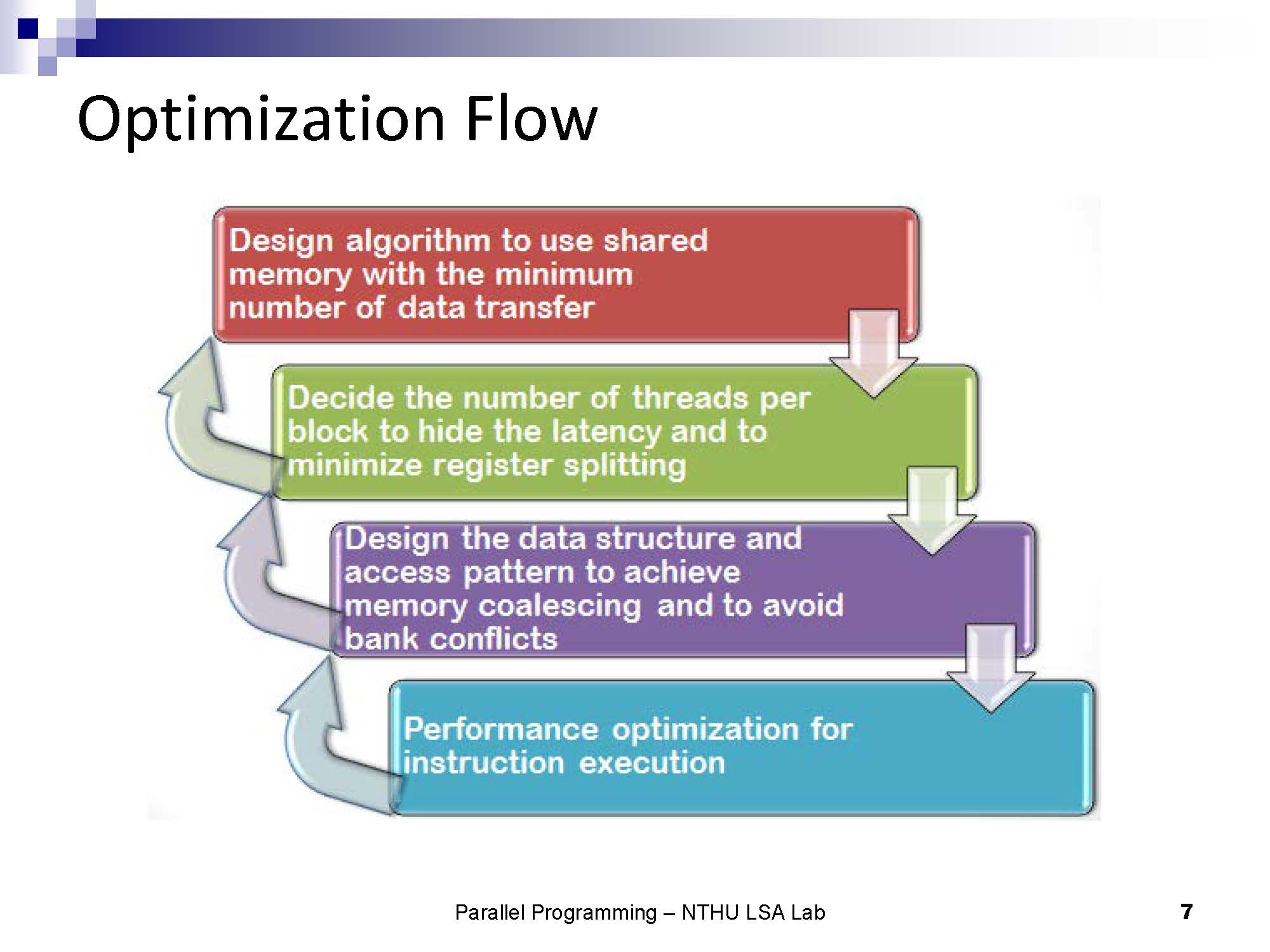 Optimization Flow

Design algorithm to use shared memory with the minimum number of data transfer

Decide the number of threads per block to hide the latency and to minimize register splitting

Design the data structure and access pattern to achieve memory coalescing and to avoid bank conflicts

Performance optimization for instruction execution

Parallel Programming – NTHU LSA Lab

7